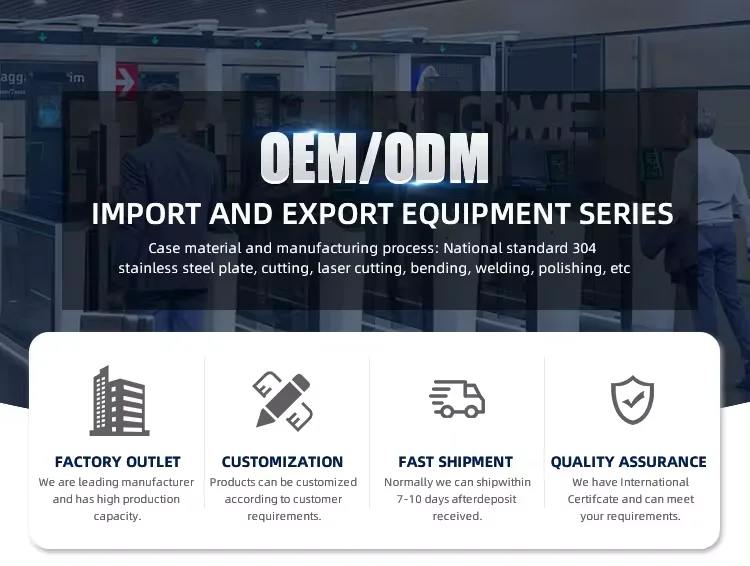 OEM/ODM

IMPORT AND EXPORT EQUIPMENT SERIES

Case material and manufacturing process: National standard 304 stainless steel plate, cutting, laser cutting, bending, welding, polishing, etc

FACTORY OUTLET
We are leading manufacturer and has high production capacity.

CUSTOMIZATION
Products can be customized according to customer requirements.

FAST SHIPMENT
Normally we can shipwithin 7-10 days afterdeposit received.

QUALITY ASSURANCE
We have International Certifcate and can meet your requirements.